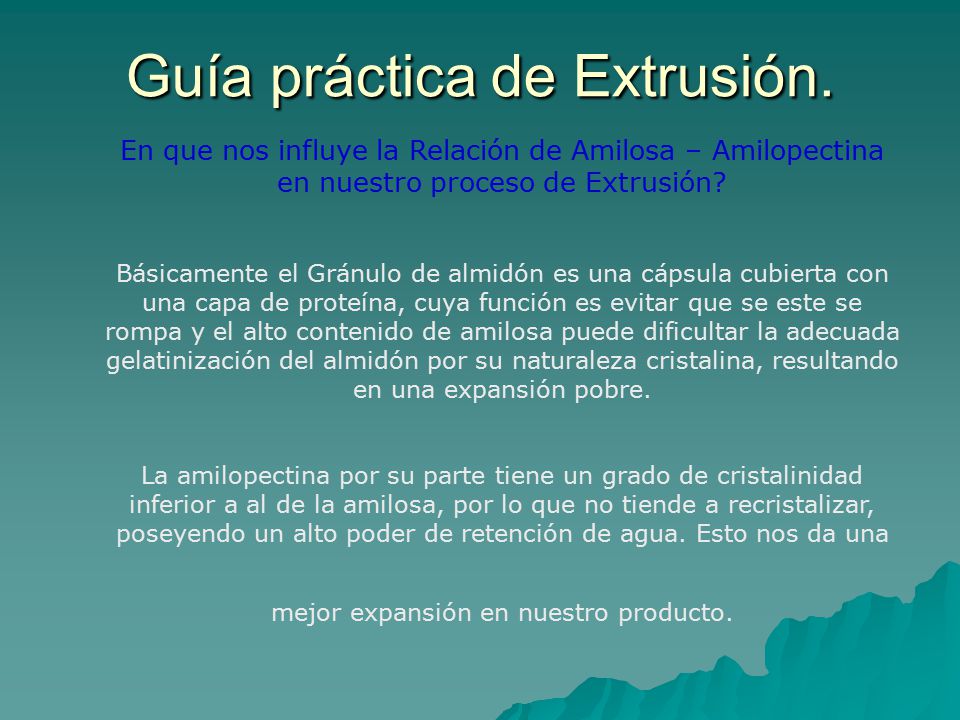 Guía práctica de Extrusión.

En que nos influye la Relación de Amilosa – Amilopectina en nuestro proceso de Extrusión?

Básicamente el Gránulo de almidón es una cápsula cubierta con una capa de proteína, cuya función es evitar que se este se rompa y el alto contenido de amilosa puede dificultar la adecuada gelatinización del almidón por su naturaleza cristalina, resultando en una expansión pobre.

La amilopectina por su parte tiene un grado de cristalinidad inferior a al de la amilosa, por lo que no tiende a recristalizar, poseyendo un alto poder de retención de agua. Esto nos da una

mejor expansión en nuestro producto.